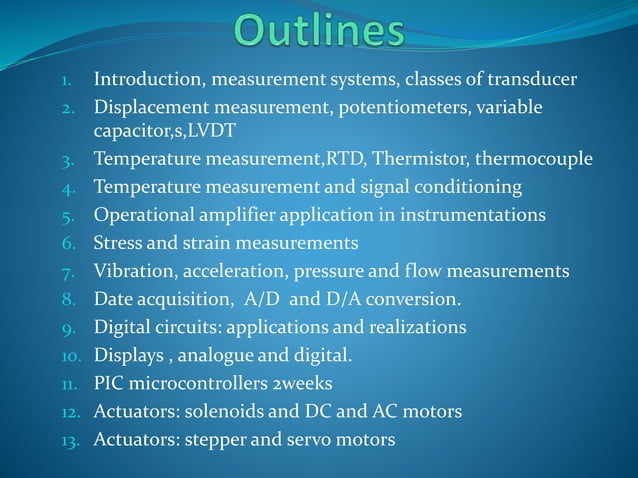 Outlines

1. Introduction, measurement systems, classes of transducer
2. Displacement measurement, potentiometers, variable capacitor,s,LVDT
3. Temperature measurement,RTD, Thermistor, thermocouple
4. Temperature measurement and signal conditioning
5. Operational amplifier application in instrumentations
6. Stress and strain measurements
7. Vibration, acceleration, pressure and flow measurements
8. Date acquisition, A/D and D/A conversion.
9. Digital circuits: applications and realizations
10. Displays , analogue and digital.
11. PIC microcontrollers 2weeks
12. Actuators: solenoids and DC and AC motors
13. Actuators: stepper and servo motors